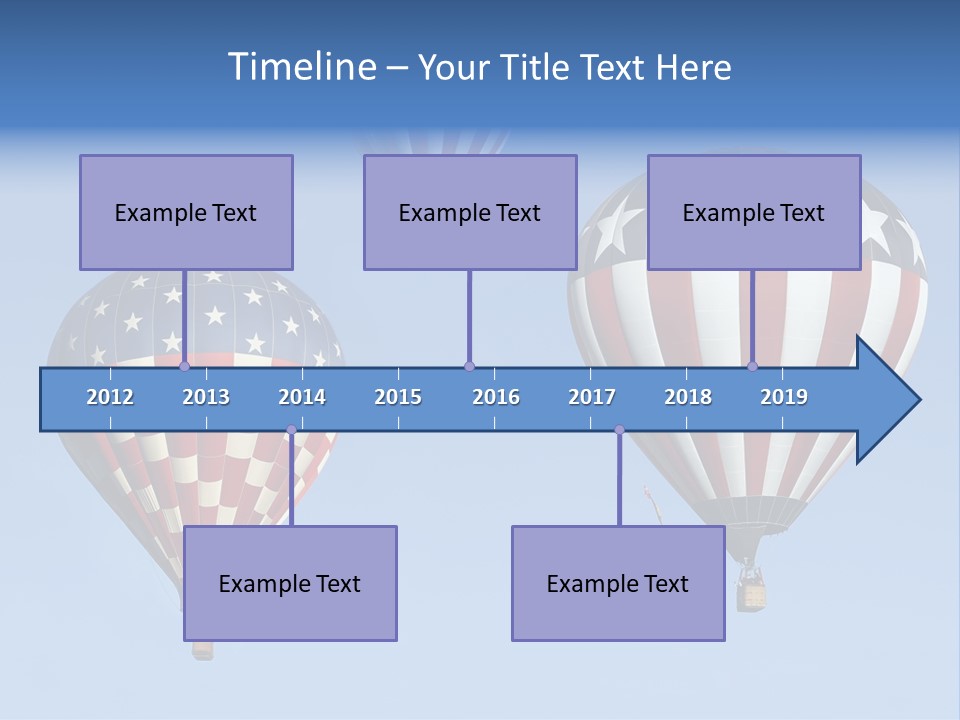 Timeline – Your Title Text Here

Example Text

Example Text

Example Text

2012 2013 2014 2015 2016 2017 2018 2019

Example Text

Example Text